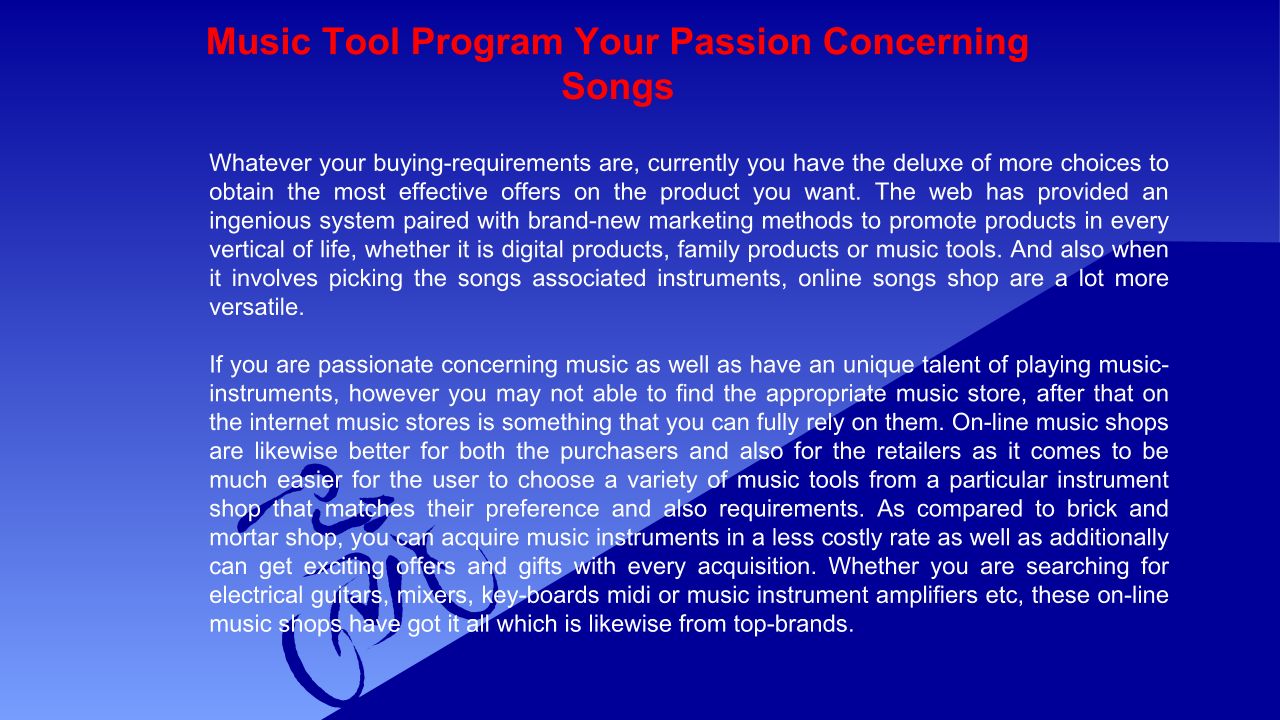 Music Tool Program Your Passion Concerning Songs

Whatever your buying-requirements are, currently you have the deluxe of more choices to obtain the most effective offers on the product you want. The web has provided an ingenious system paired with brand-new marketing methods to promote products in every vertical of life, whether it is digital products, family products or music tools. And also when it involves picking the songs associated instruments, online songs shop are a lot more versatile.

If you are passionate concerning music as well as have an unique talent of playing music-instruments, however you may not able to find the appropriate music store, after that on the internet music stores is something that you can fully rely on them. On-line music shops are likewise better for both the purchasers and also for the retailers as it comes to be much easier for the user to choose a variety of music tools from a particular instrument shop that matches their preference and also requirements. As compared to brick and mortar shop, you can acquire music instruments in a less costly rate as well as additionally can get exciting offers and gifts with every acquisition. Whether you are searching for electrical guitars, mixers, key-boards midi or music instrument amplifiers etc, these on-line music shops have got it all which is likewise from top-brands.